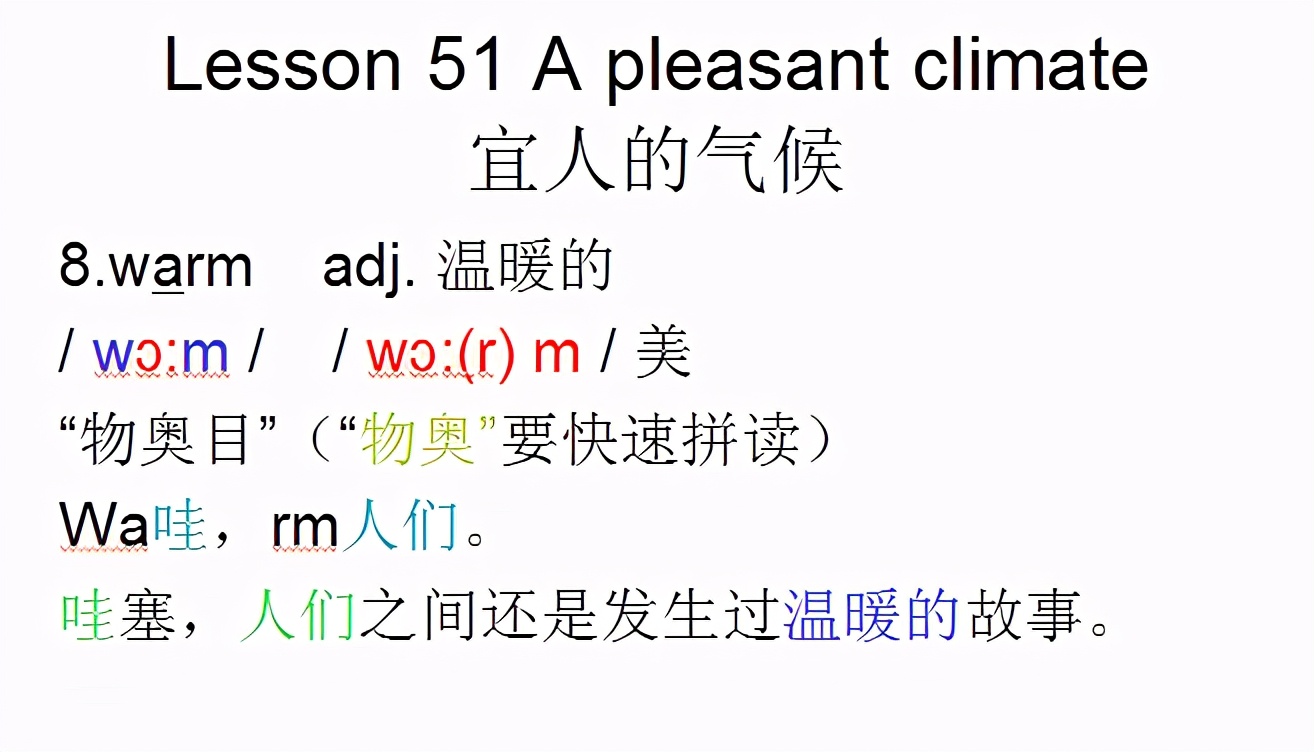 Lesson 51 A pleasant climate
宜人的气候

8.warm adj. 温暖的

/ wɔ:m / / wɔ:(r) m / 美

“物奥目”（“物奥”要快速拼读）

Wa哇，rm人们。

哇塞，人们之间还是发生过温暖的故事。